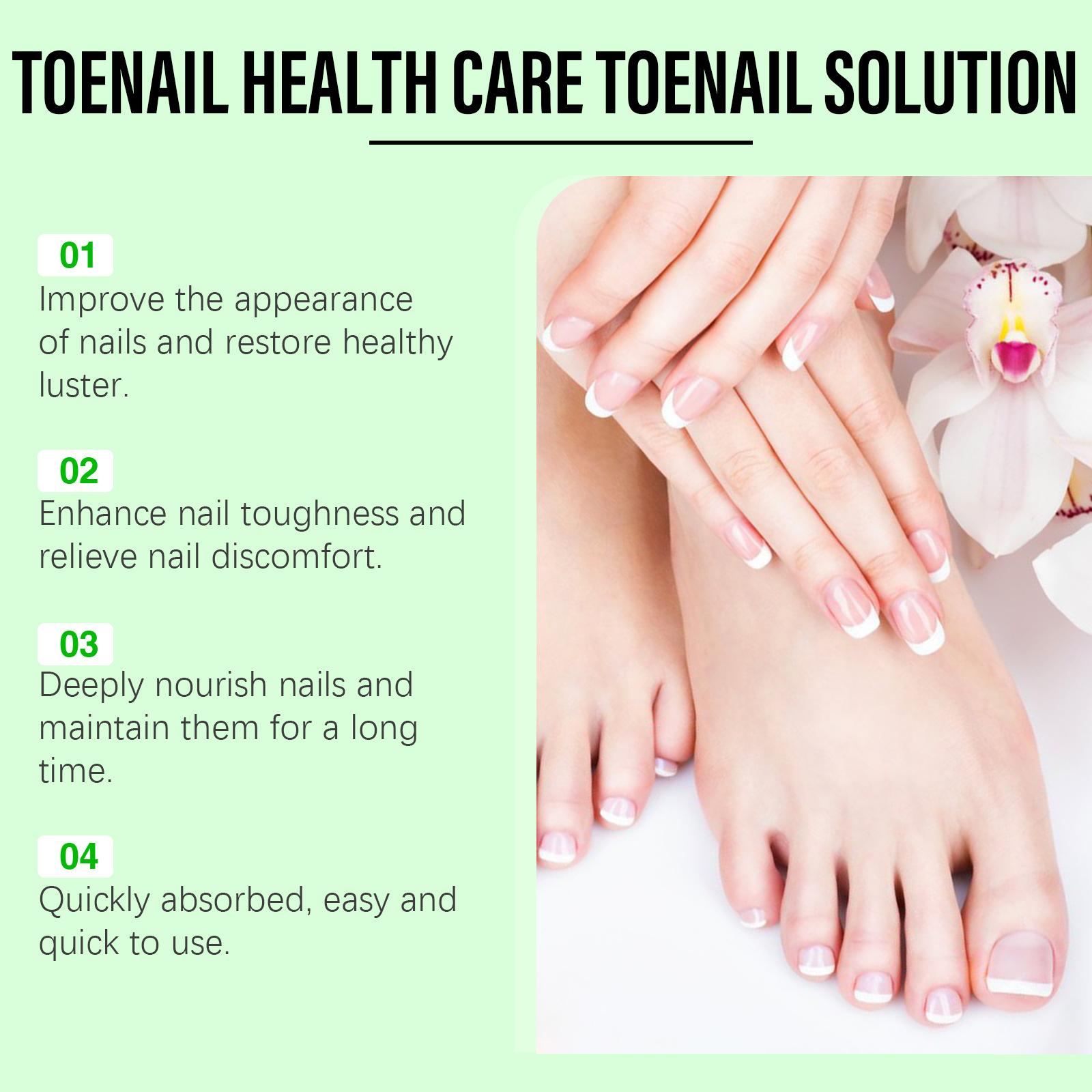 TOENAIL HEALTH CARE TOENAIL SOLUTION

01
Improve the appearance of nails and restore healthy luster.

02
Enhance nail toughness and relieve nail discomfort.

03
Deeply nourish nails and maintain them for a long time.

04
Quickly absorbed, easy and quick to use.